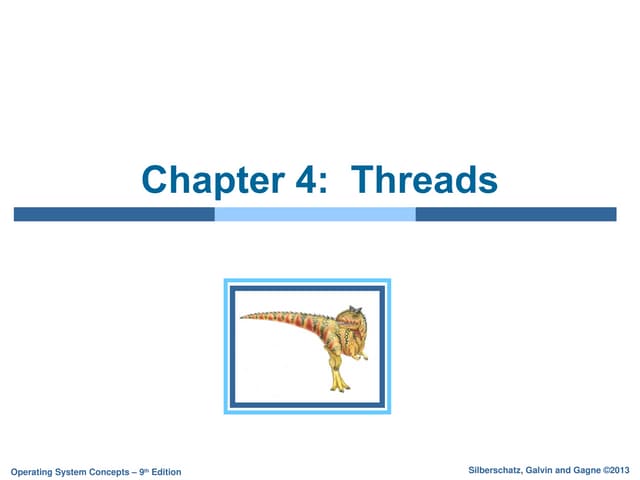 Chapter 4: Threads

Operating System Concepts – 9th Edition

Silberschatz, Galvin and Gagne ©2013